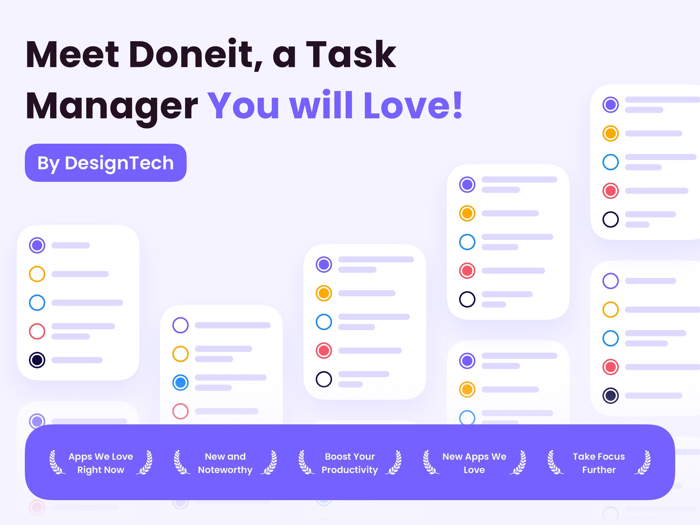 Meet Doneit, a Task Manager You will Love!

By DesignTech

Apps We Love Right Now

New and Noteworthy

Boost Your Productivity

New Apps We Love

Take Focus Further